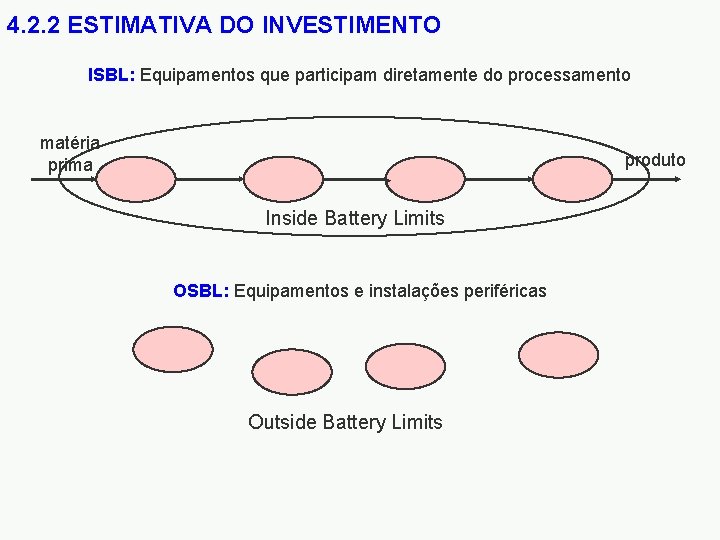 4.2.2 ESTIMATIVA DO INVESTIMENTO

ISBL: Equipamentos que participam diretamente do processamento

matéria prima

produto

Inside Battery Limits

OSBL: Equipamentos e instalações periféricas

Outside Battery Limits